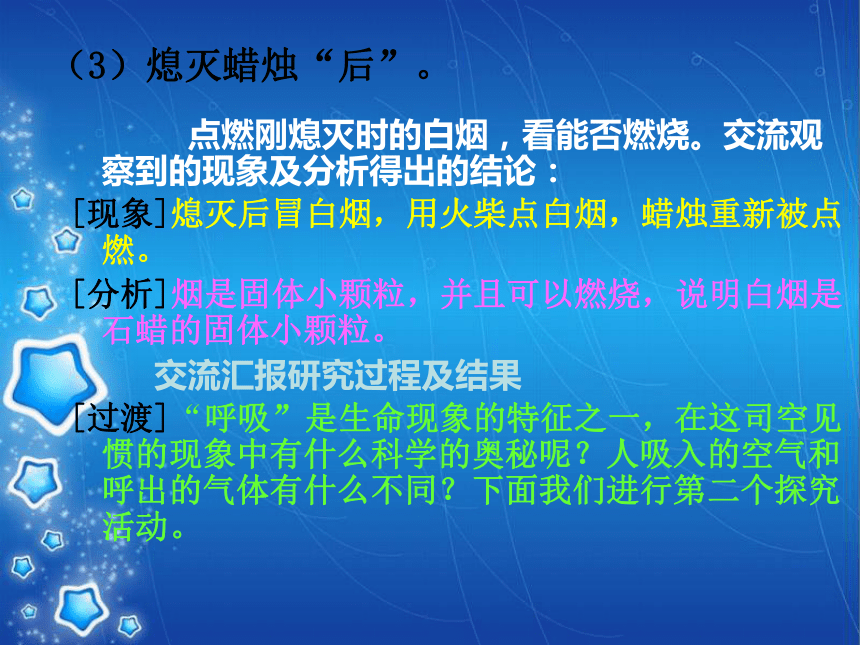 （3）熄灭蜡烛“后”。

点燃刚熄灭时的白烟，看能否燃烧。交流观察到的现象及分析得出的结论：

[现象]熄灭后冒白烟，用火柴点白烟，蜡烛重新被点燃。

[分析]烟是固体小颗粒，并且可以燃烧，说明白烟是石蜡的固体小颗粒。

交流汇报研究过程及结果

[过渡]“呼吸”是生命现象的特征之一，在这司空见惯的现象中有什么科学的奥秘呢？人吸入的空气和呼出的气体有什么不同？下面我们进行第二个探究活动。